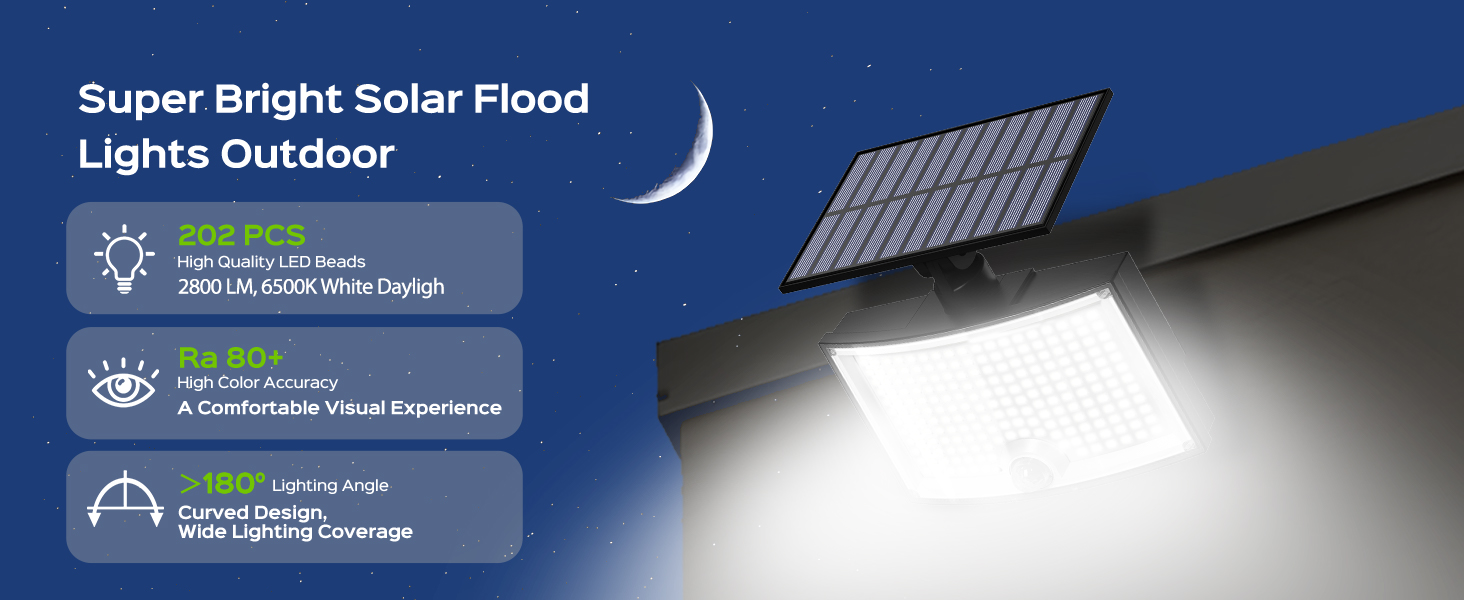 Super Bright Solar Flood Lights Outdoor

202 PCS
High Quality LED Beads
2800 LM, 6500K White Dayligh

Ra 80+
High Color Accuracy
A Comfortable Visual Experience

>180° Lighting Angle
Curved Design,
Wide Lighting Coverage